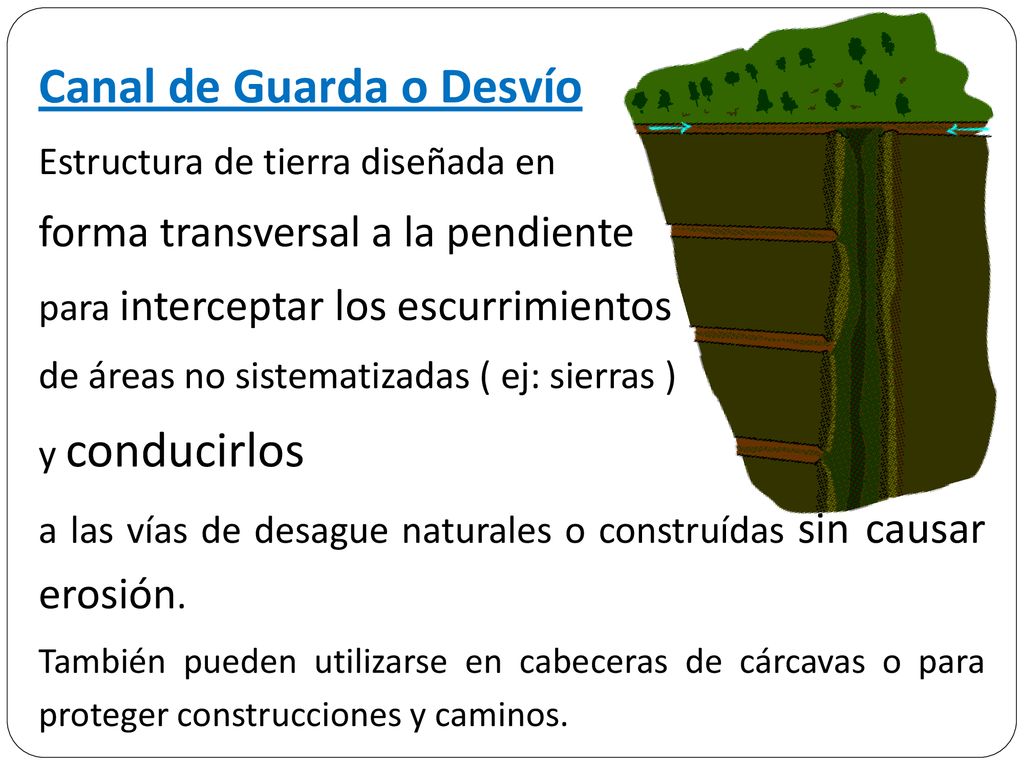 Canal de Guarda o Desvío

Estructura de tierra diseñada en forma transversal a la pendiente para interceptar los escurrimientos de áreas no sistematizadas ( ej: sierras ) y conducirlos

a las vías de desague naturales o construídas sin causar erosión.

También pueden utilizarse en cabeceras de cárcavas o para proteger construcciones y caminos.